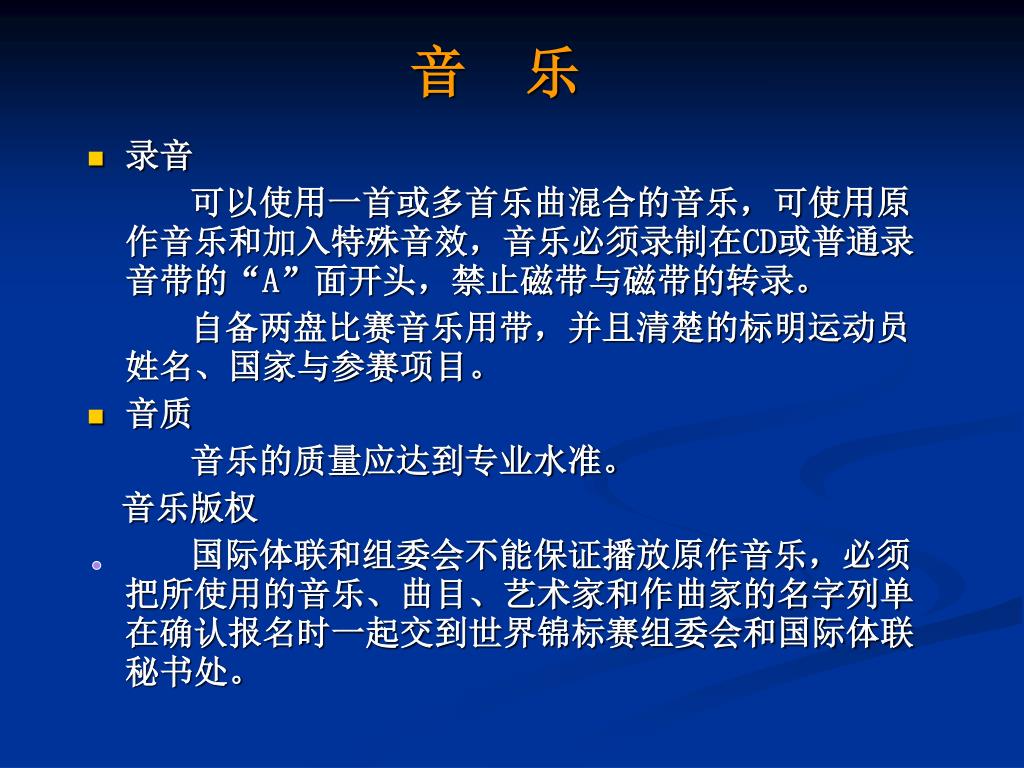 音　乐

录音

可以使用一首或多首乐曲混合的音乐，可使用原作音乐和加入特殊音效，音乐必须录制在CD或普通录音带的“A”面开头，禁止磁带与磁带的转录。

自备两盘比赛音乐用带，并且清楚的标明运动员姓名、国家与参赛项目。

音质

音乐的质量应达到专业水准。

音乐版权

国际体联和组委会不能保证播放原作音乐，必须把所使用的音乐、曲目、艺术家和作曲家的名字列单在确认报名时一起交到世界锦标赛组委会和国际体联秘书处。